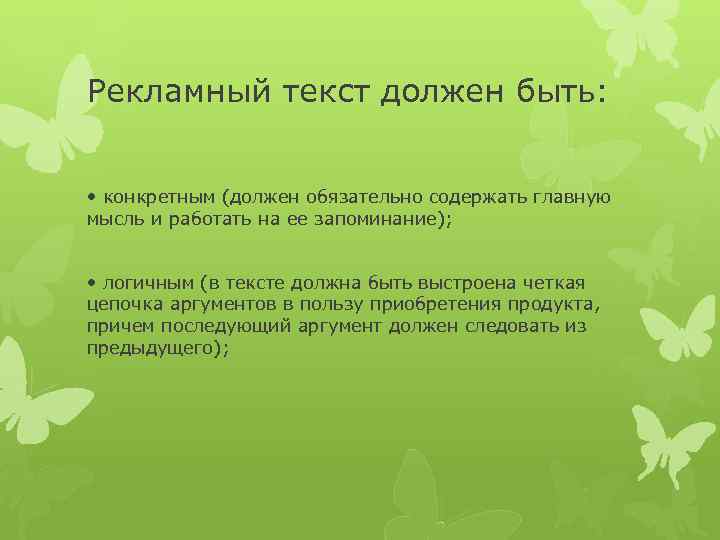 Рекламный текст должен быть:

• конкретным (должен обязательно содержать главную мысль и работать на ее запоминание);

• логичным (в тексте должна быть выстроена четкая цепочка аргументов в пользу приобретения продукта, причем последующий аргумент должен следовать из предыдущего);